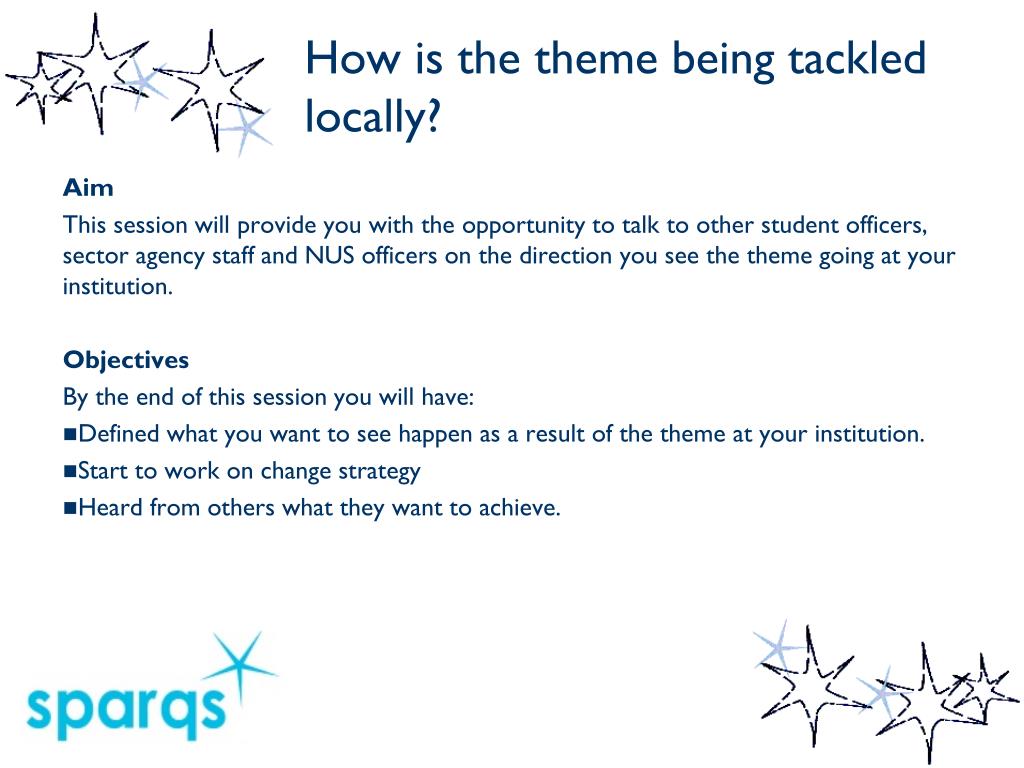 How is the theme being tackled locally?

Aim

This session will provide you with the opportunity to talk to other student officers, sector agency staff and NUS officers on the direction you see the theme going at your institution.

Objectives

By the end of this session you will have:

■Defined what you want to see happen as a result of the theme at your institution.

■Start to work on change strategy

■Heard from others what they want to achieve.

sparqs